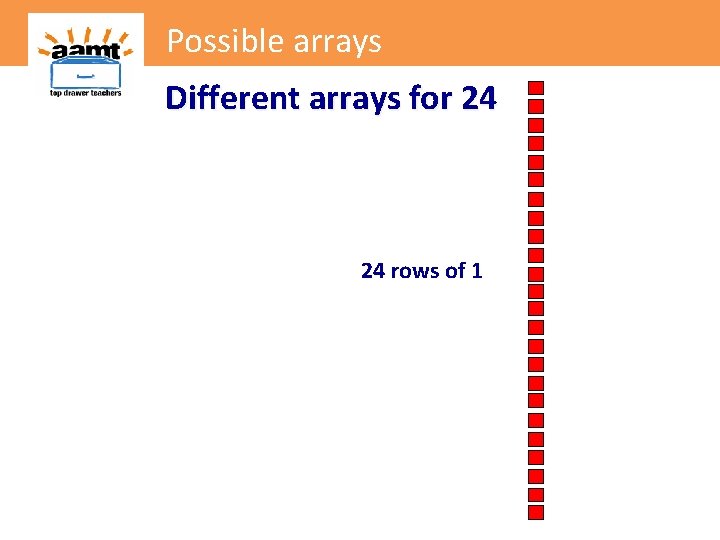 aamt
top drawer teachers

Possible arrays

Different arrays for 24

24 rows of 1